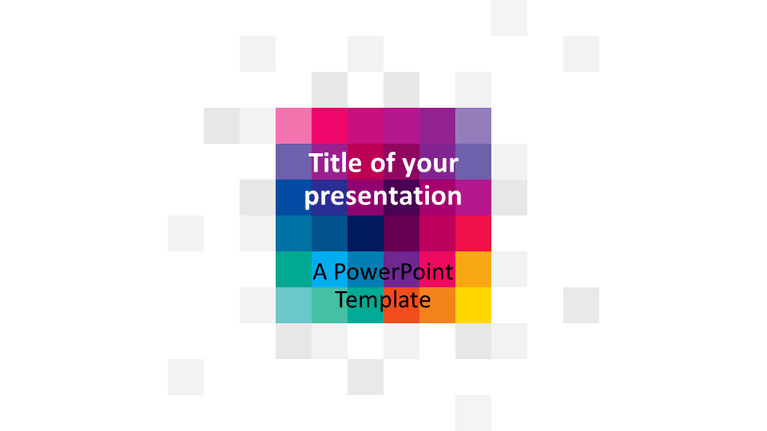 Title of your presentation

A PowerPoint Template